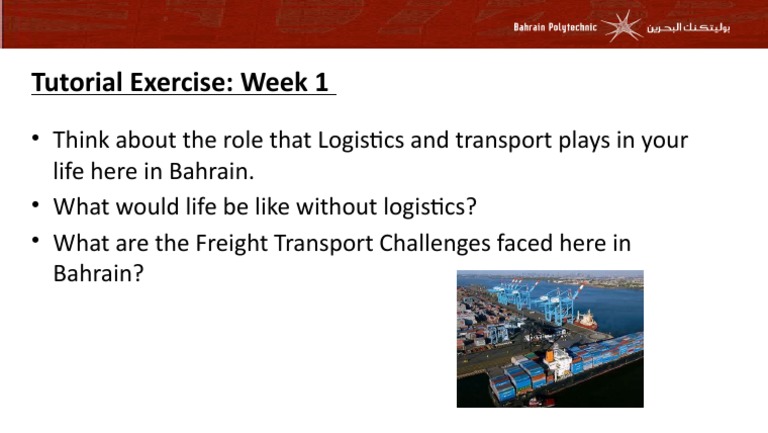 Bahrain Polytechnic بوليتكنك البحرين

Tutorial Exercise: Week 1

• Think about the role that Logistics and transport plays in your life here in Bahrain.
• What would life be like without logistics?
• What are the Freight Transport Challenges faced here in Bahrain?